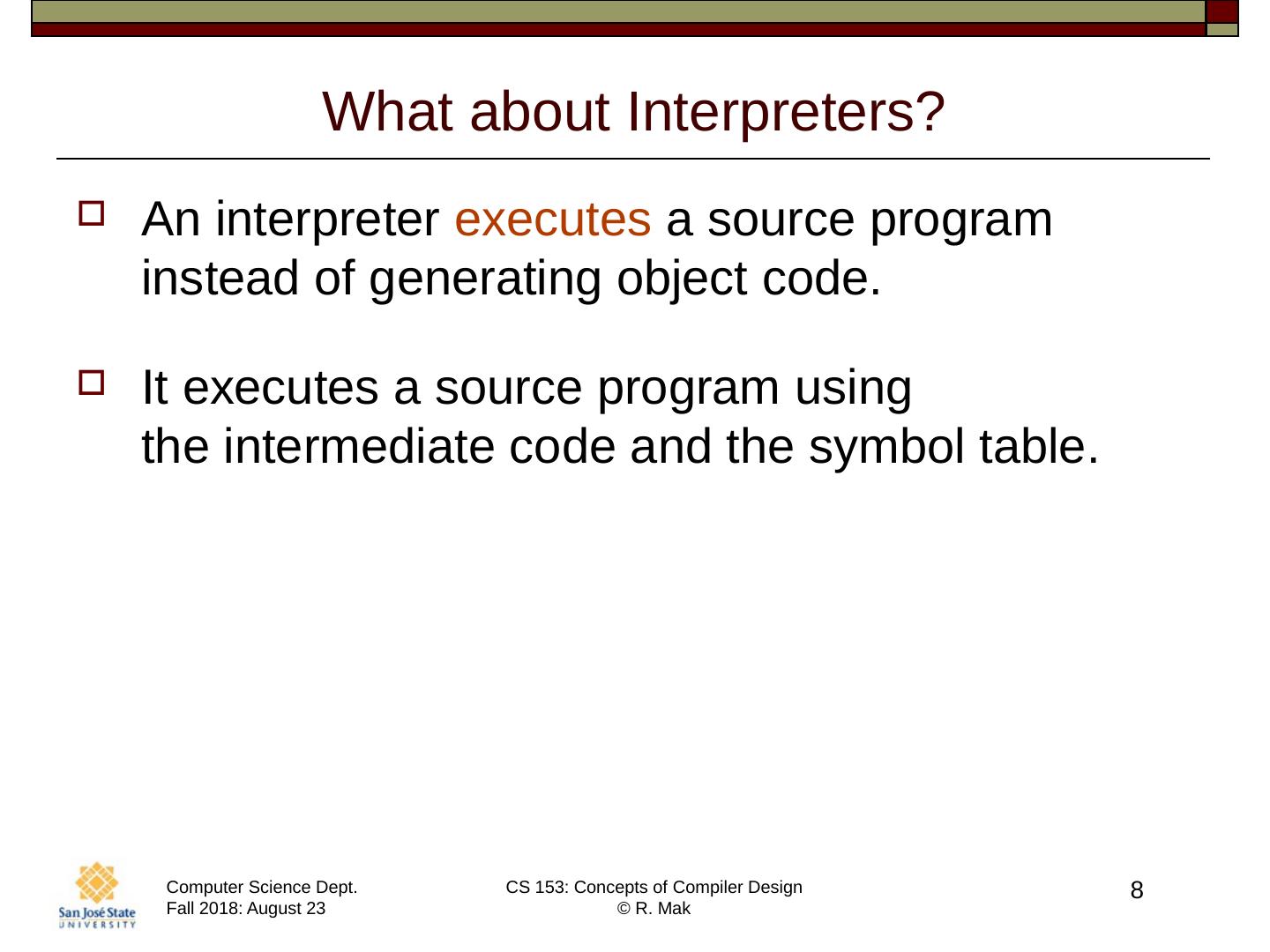 What about Interpreters?

An interpreter executes a source program instead of generating object code.

It executes a source program using the intermediate code and the symbol table.

San José State UNIVERSITY

Computer Science Dept.
Fall 2018: August 23

CS 153: Concepts of Compiler Design
© R. Mak

8